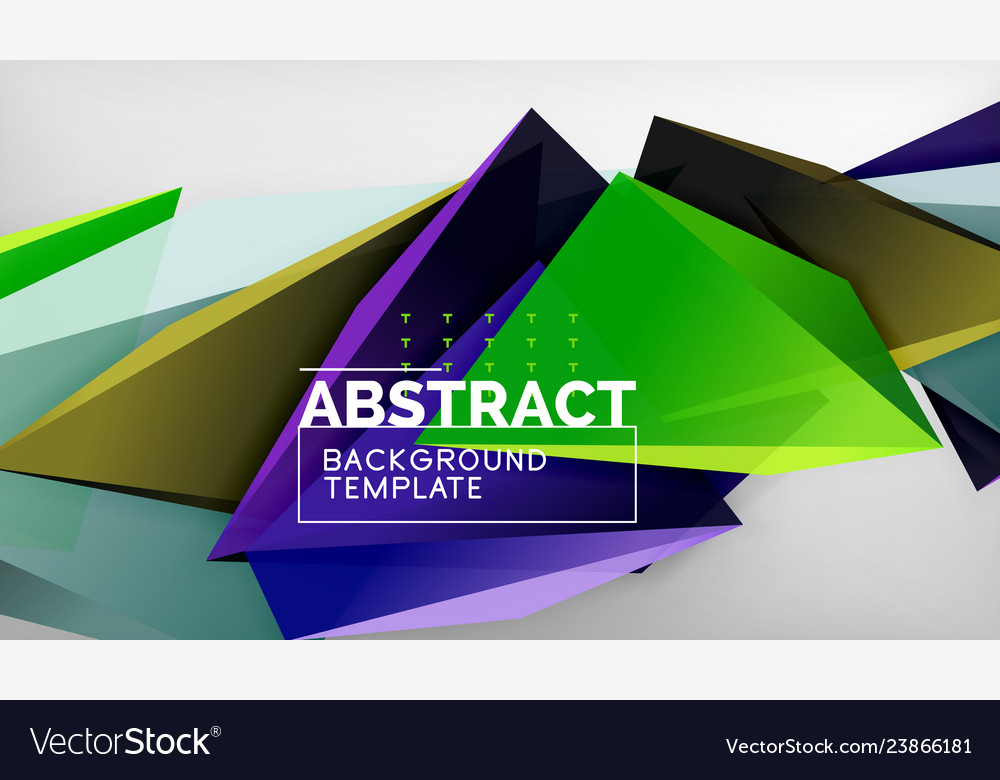 ABSTRACT
BACKGROUND
TEMPLATE

VectorStock®

VectorStock.com/23866181